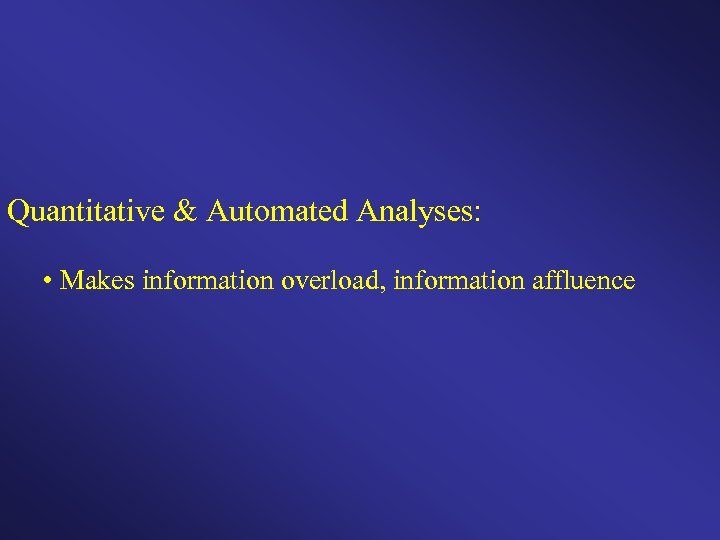 Quantitative & Automated Analyses:

• Makes information overload, information affluence